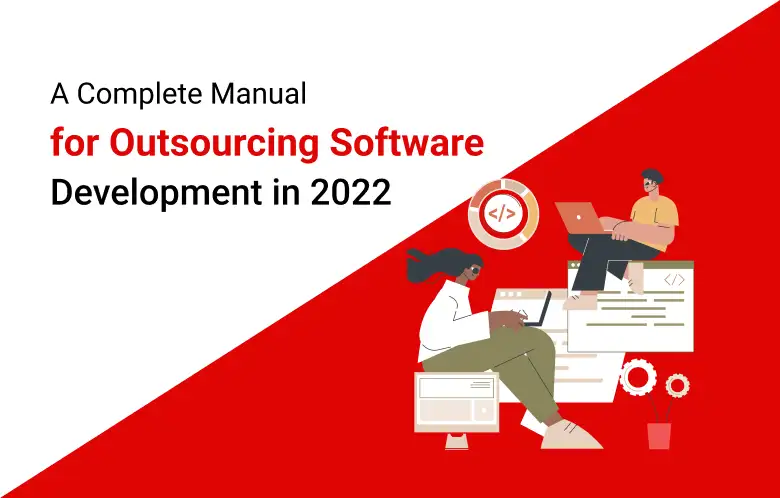 A Complete Manual
for Outsourcing Software
Development in 2022

</>

</>